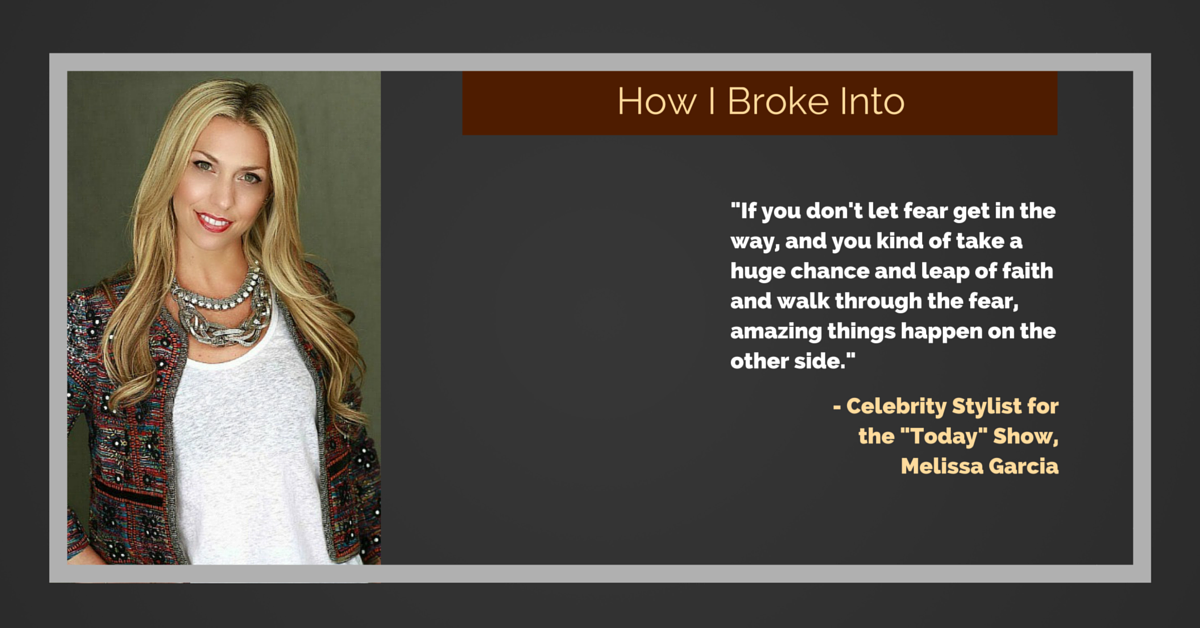 How I Broke Into

"If you don't let fear get in the way, and you kind of take a huge chance and leap of faith and walk through the fear, amazing things happen on the other side."

- Celebrity Stylist for the "Today" Show, Melissa Garcia